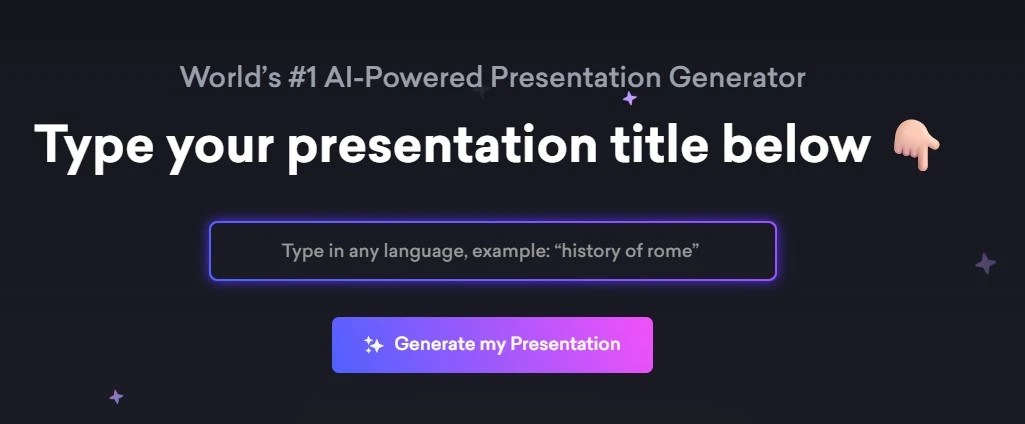 World's #1 AI-Powered Presentation Generator

Type your presentation title below 👇

Type in any language, example: "history of rome"

Generate my Presentation